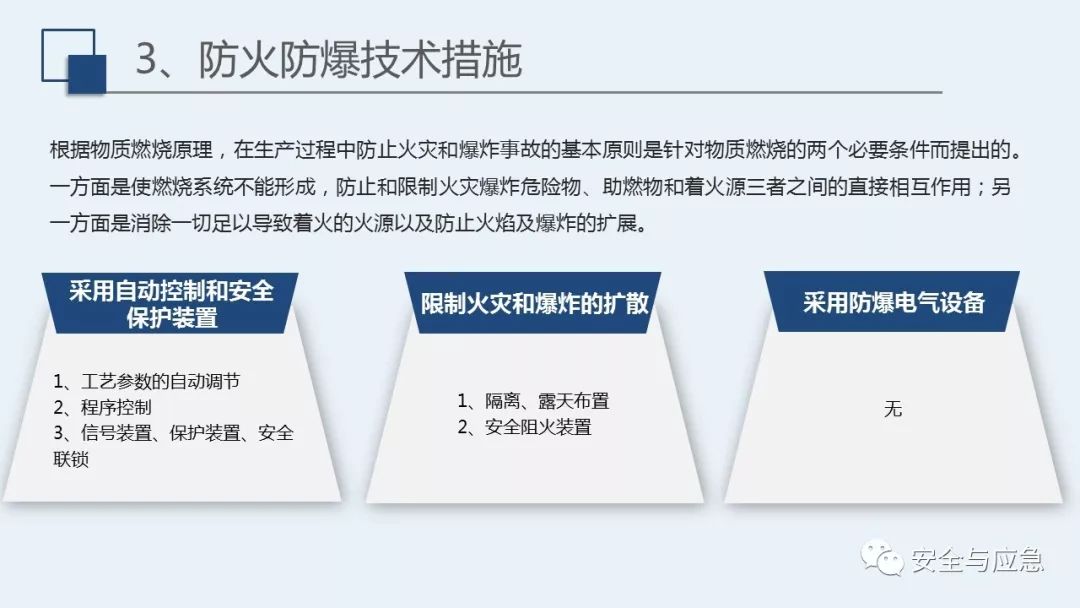 3、防火防爆技术措施

根据物质燃烧原理，在生产过程中防止火灾和爆炸事故的基本原则是针对物质燃烧的两个必要条件而提出的。一方面是使燃烧系统不能形成，防止和限制火灾爆炸危险物、助燃物和着火源三者之间的直接相互作用；另一方面是消除一切足以导致着火的火源以及防止火焰及爆炸的扩展。

采用自动控制和安全保护装置

1、工艺参数的自动调节
2、程序控制
3、信号装置、保护装置、安全联锁

限制火灾和爆炸的扩散

1、隔离、露天布置
2、安全阻火装置

采用防爆电气设备

无

安全与应急